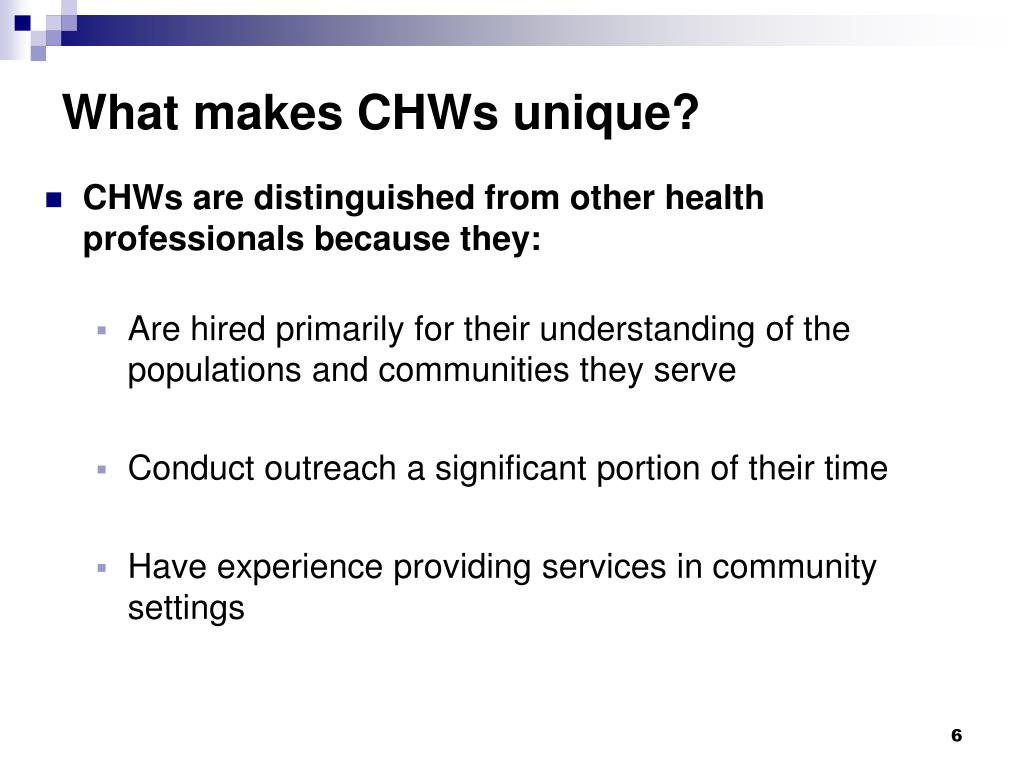 What makes CHWs unique?

CHWs are distinguished from other health professionals because they:

Are hired primarily for their understanding of the populations and communities they serve

Conduct outreach a significant portion of their time

Have experience providing services in community settings

6